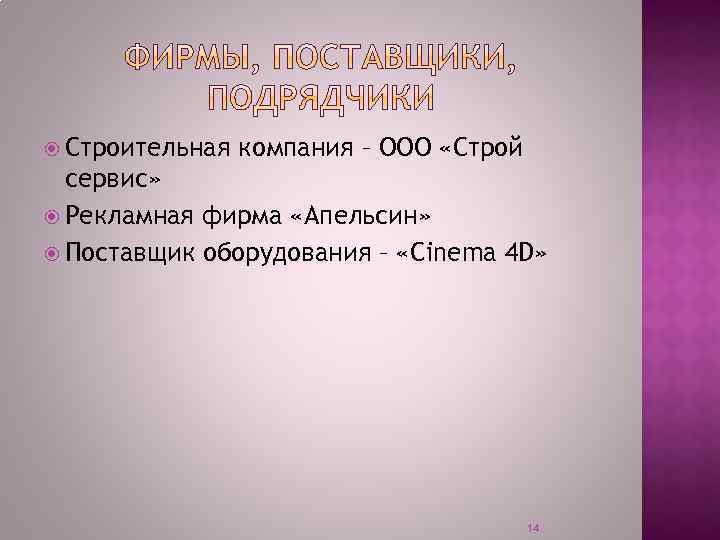 ФИРМЫ, ПОСТАВЩИКИ, ПОДРЯДЧИКИ

Строительная компания – ООО «Строй сервис»

Рекламная фирма «Апельсин»

Поставщик оборудования – «Cinema 4D»

14